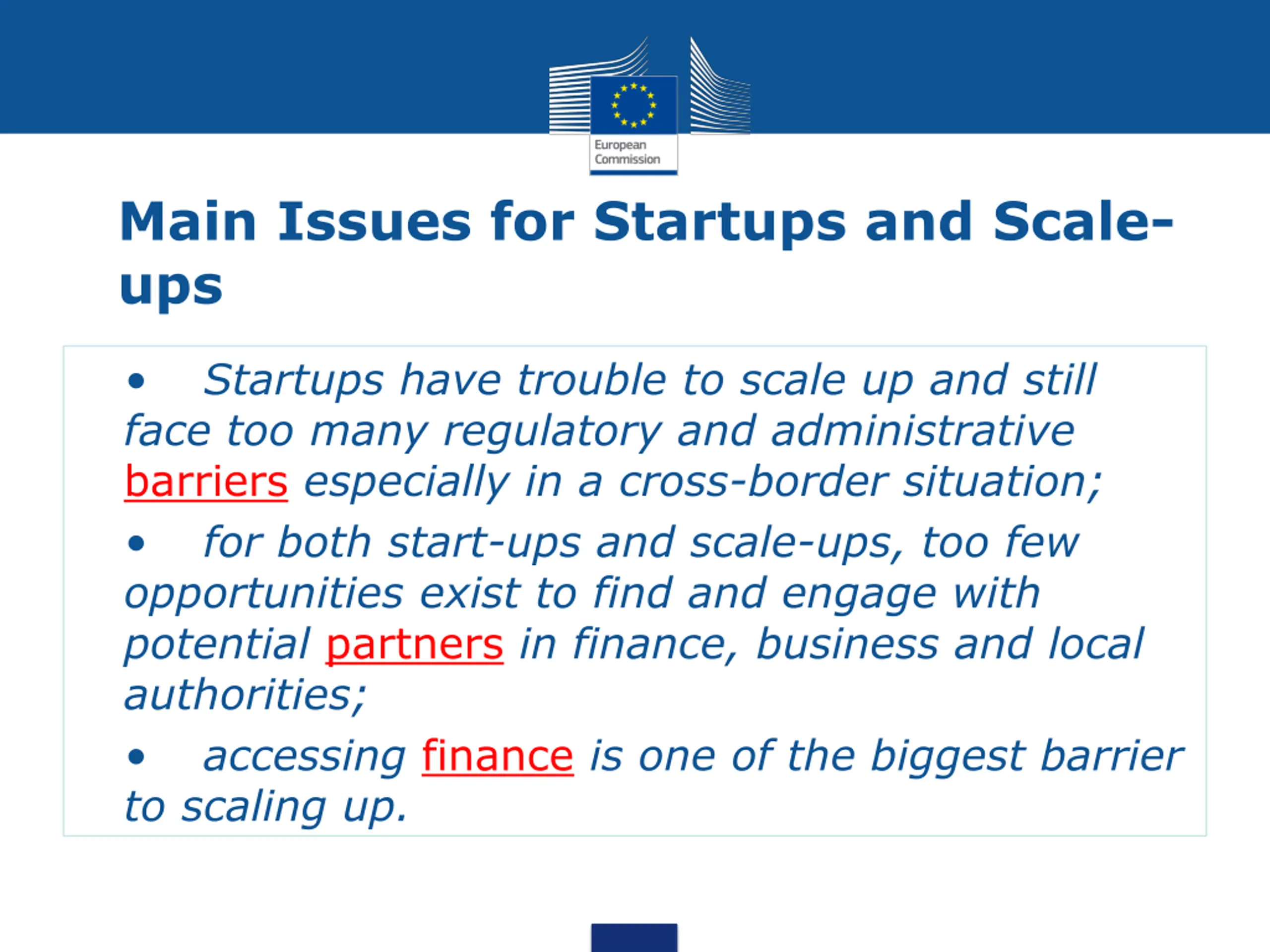 European Commission

Main Issues for Startups and Scale-ups

• Startups have trouble to scale up and still face too many regulatory and administrative barriers especially in a cross-border situation;

• for both start-ups and scale-ups, too few opportunities exist to find and engage with potential partners in finance, business and local authorities;

• accessing finance is one of the biggest barrier to scaling up.